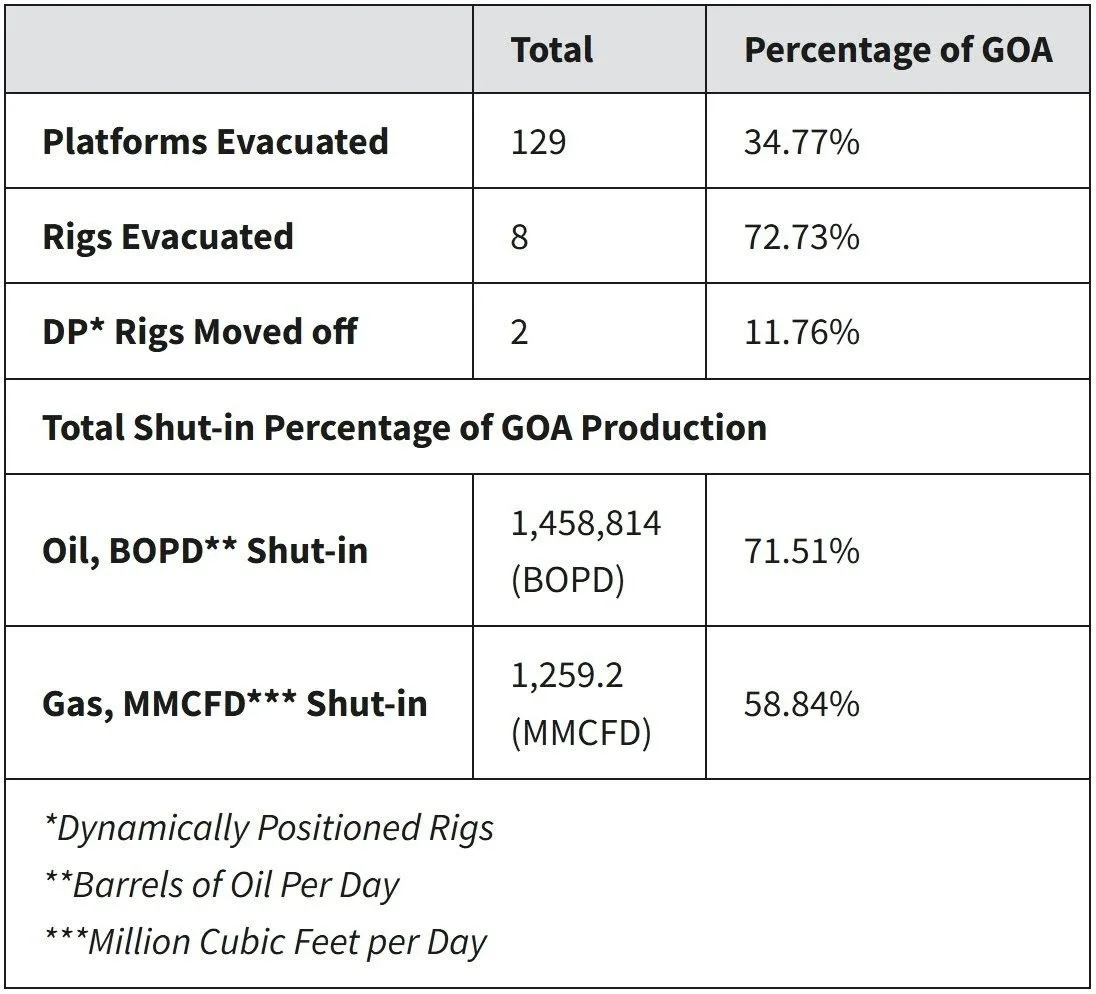 |  | Total | Percentage of GOA |
|---|---|---|
| Platforms Evacuated | 129 | 34.77% |
| Rigs Evacuated | 8 | 72.73% |
| DP* Rigs Moved off | 2 | 11.76% |
| Total Shut-in Percentage of GOA Production |  |  |
| Oil, BOPD** Shut-in | 1,458,814 (BOPD) | 71.51% |
| Gas, MMCFD*** Shut-in | 1,259.2 (MMCFD) | 58.84% |
| *Dynamically Positioned Rigs **Barrels of Oil Per Day ***Million Cubic Feet per Day |  |  |